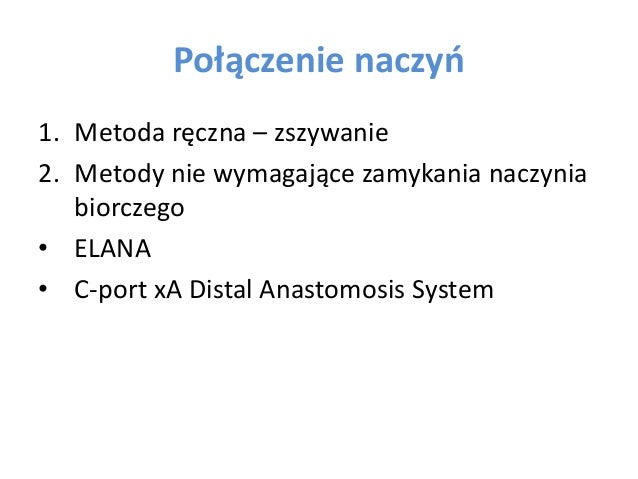 Połączenie naczyń

1. Metoda ręczna – zszywanie
2. Metody nie wymagające zamykania naczynia biorczego
• ELANA
• C-port xA Distal Anastomosis System